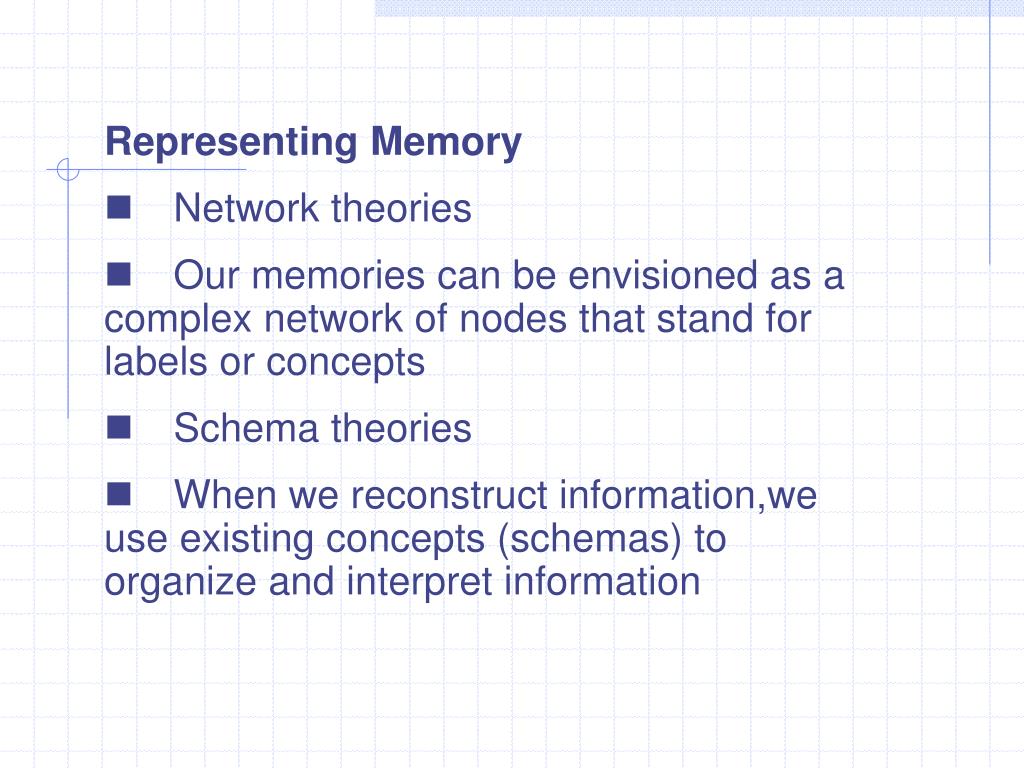 Representing Memory

■ Network theories

■ Our memories can be envisioned as a complex network of nodes that stand for labels or concepts

■ Schema theories

■ When we reconstruct information,we use existing concepts (schemas) to organize and interpret information